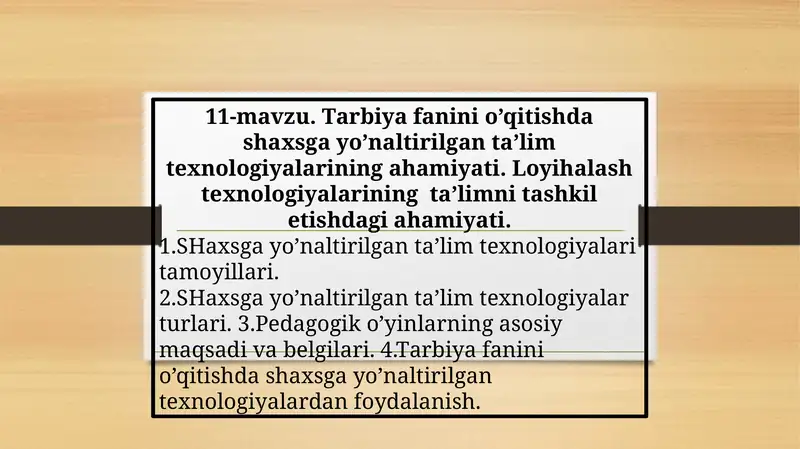 11-mavzu. Tarbiya fanini o’qitishda shaxsga yo’naltirilgan ta’lim texnologiyalarining ahamiyati. Loyihalash texnologiyalarining ta’limni tashkil etishdagi ahamiyati.

1.SHaxsga yo’naltirilgan ta’lim texnologiyalari tamoyillari.
2.SHaxsga yo’naltirilgan ta’lim texnologiyalar turlari. 3.Pedagogik o’yinlarning asosiy maqsadi va belgilari. 4.Tarbiya fanini o’qitishda shaxsga yo’naltirilgan texnologiyalardan foydalanish.